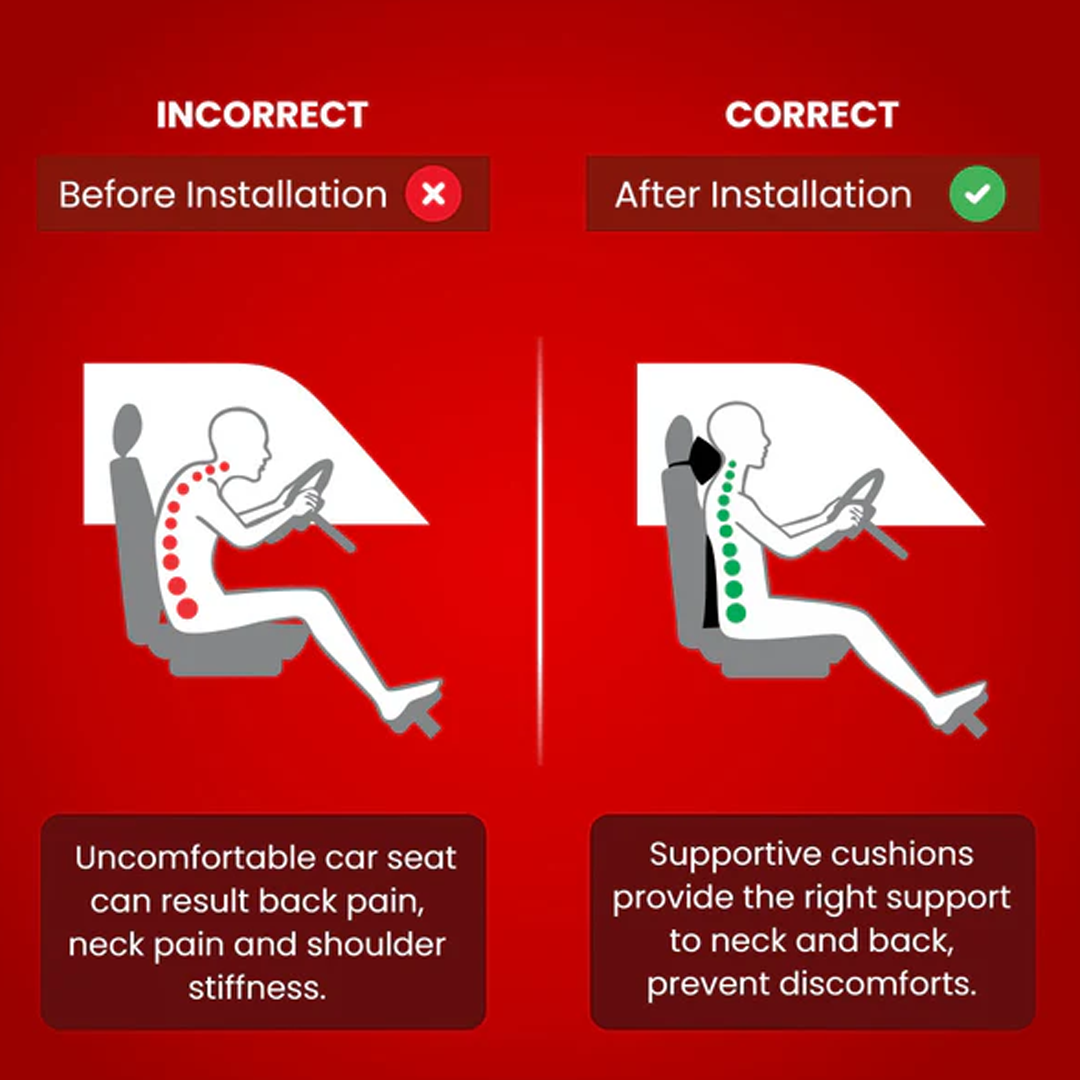 INCORRECT

Before Installation

Uncomfortable car seat can result back pain, neck pain and shoulder stiffness.

CORRECT

After Installation

Supportive cushions provide the right support to neck and back, prevent discomforts.